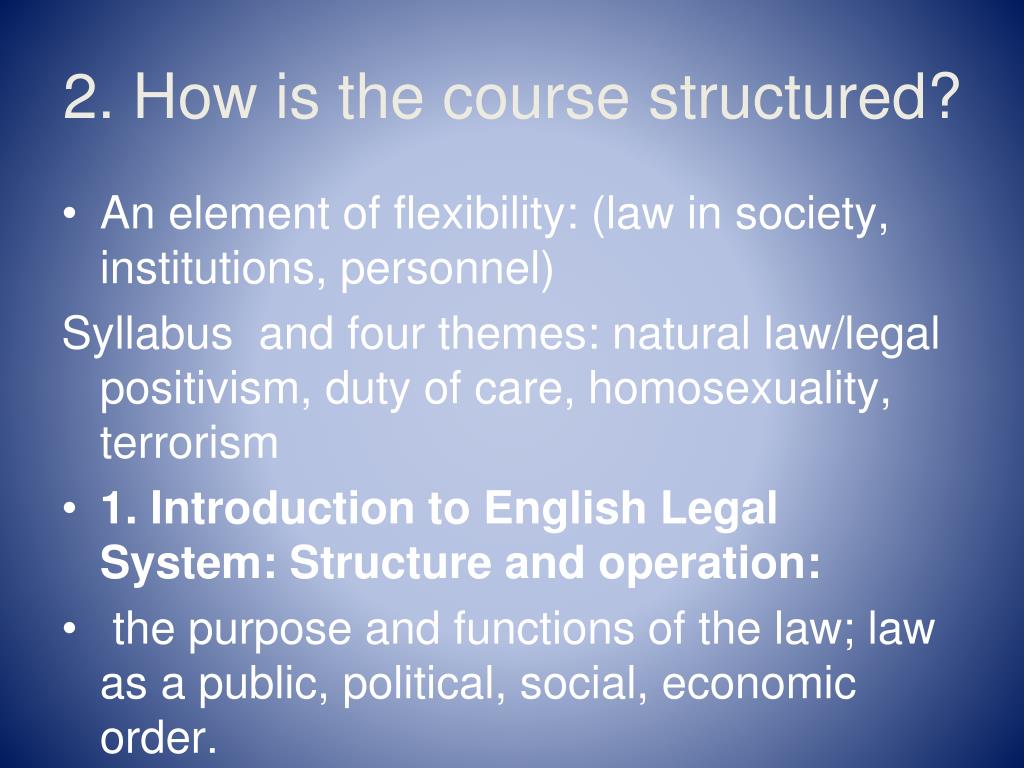 2. How is the course structured?

• An element of flexibility: (law in society, institutions, personnel)

Syllabus and four themes: natural law/legal positivism, duty of care, homosexuality, terrorism

• **1. Introduction to English Legal System: Structure and operation:**

• the purpose and functions of the law; law as a public, political, social, economic order.